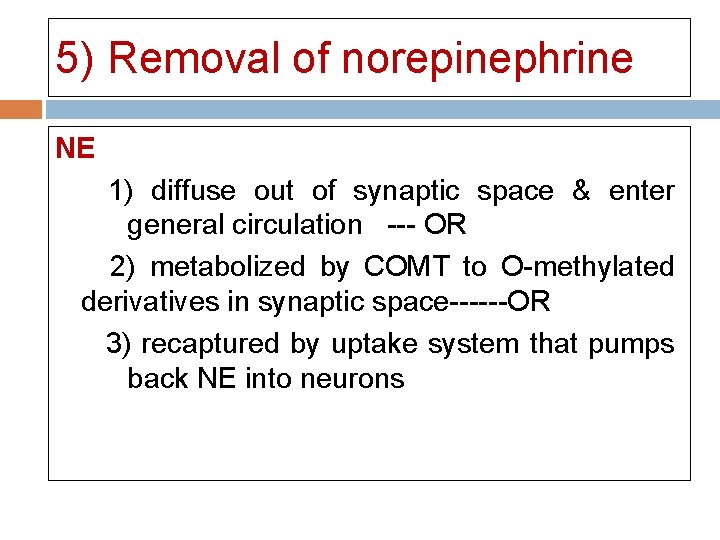 5) Removal of norepinephrine

NE

1) diffuse out of synaptic space & enter general circulation --- OR

2) metabolized by COMT to O-methylated derivatives in synaptic space------OR

3) recaptured by uptake system that pumps back NE into neurons